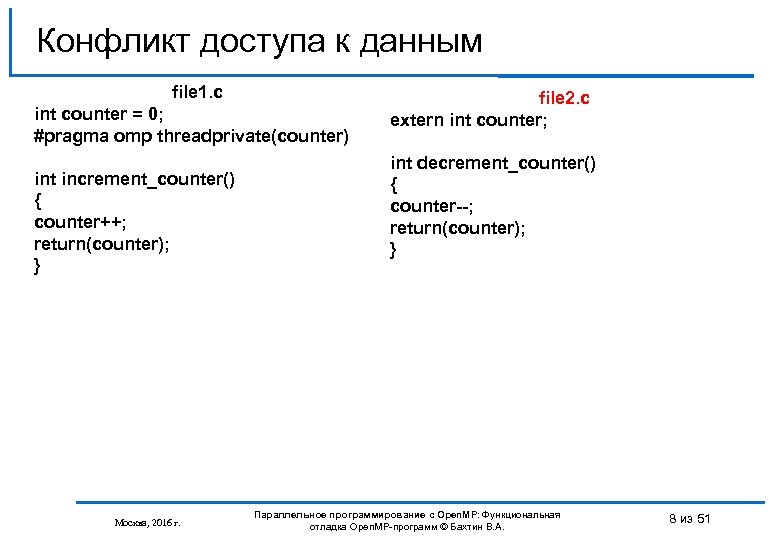 Конфликт доступа к данным

file1.c
int counter = 0;
#pragma omp threadprivate(counter)

int increment_counter()
{
counter++;
return(counter);
}

file2.c
extern int counter;

int decrement_counter()
{
counter--;
return(counter);
}

Москва, 2016 г.

Параллельное программирование с OpenMP: Функциональная отладка OpenMP-программ © Бахтин В.А.

8 из 51